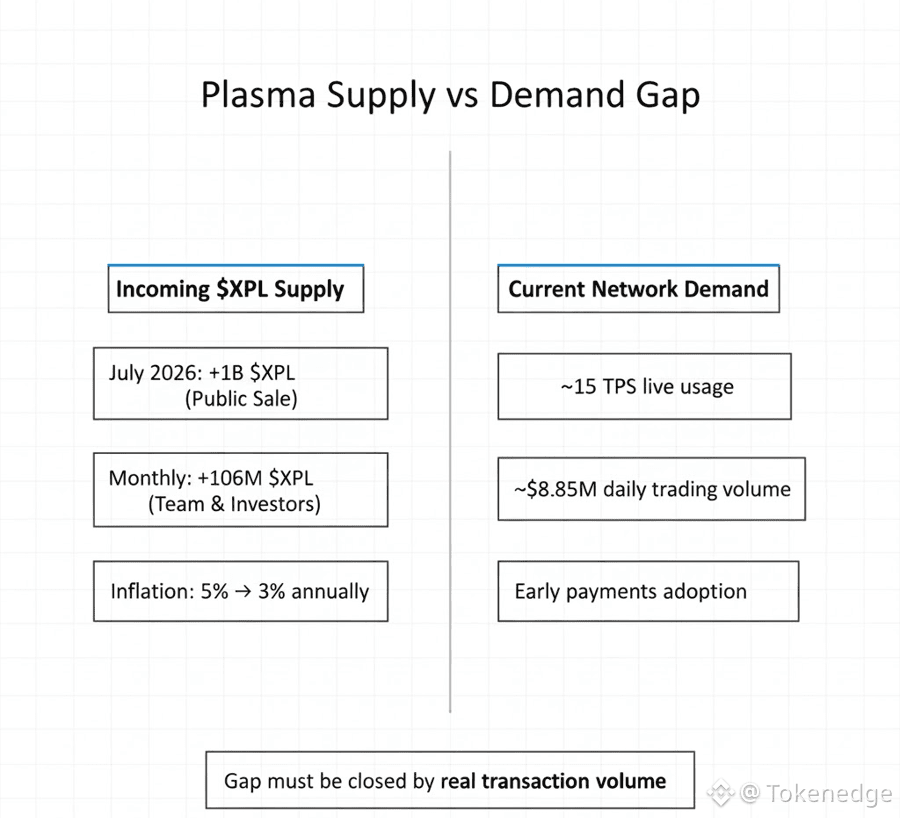 Plasma Supply vs Demand Gap

Incoming \$XPL Supply

July 2026: +1B \$XPL (Public Sale)

Monthly: +106M \$XPL (Team & Investors)

Inflation: 5% → 3% annually

Current Network Demand

~15 TPS live usage

~\$8.85M daily trading volume

Early payments adoption

Gap must be closed by real transaction volume

@ Tokenedge